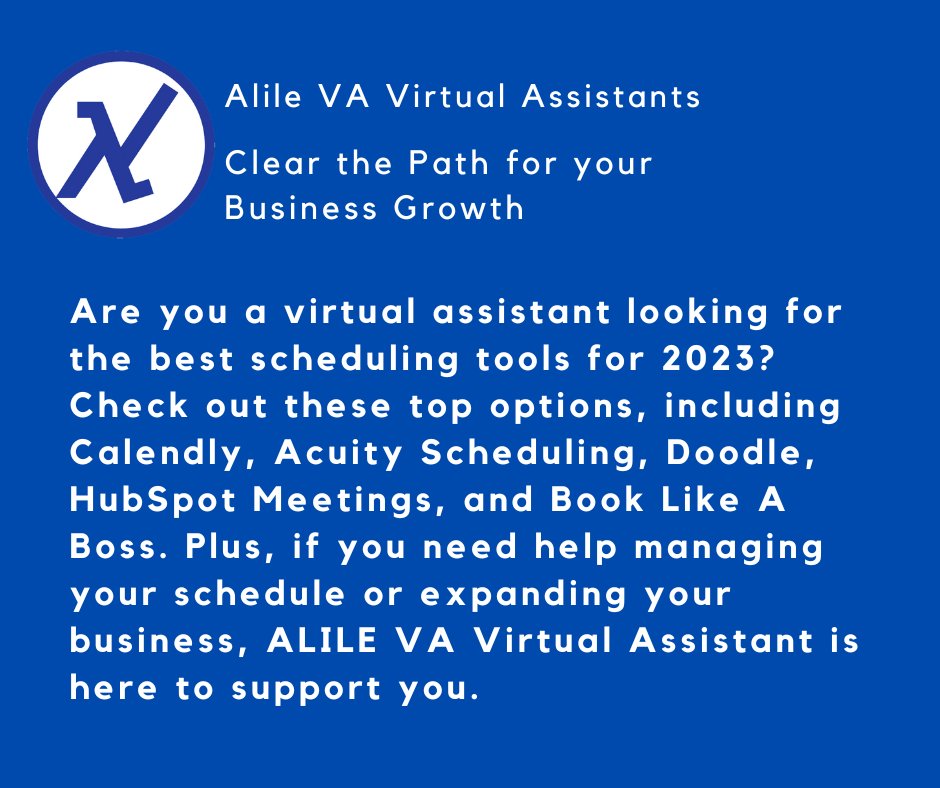 Alile VA Virtual Assistants

Clear the Path for your Business Growth

Are you a virtual assistant looking for the best scheduling tools for 2023? Check out these top options, including Calendly, Acuity Scheduling, Doodle, HubSpot Meetings, and Book Like A Boss. Plus, if you need help managing your schedule or expanding your business, ALILE VA Virtual Assistant is here to support you.